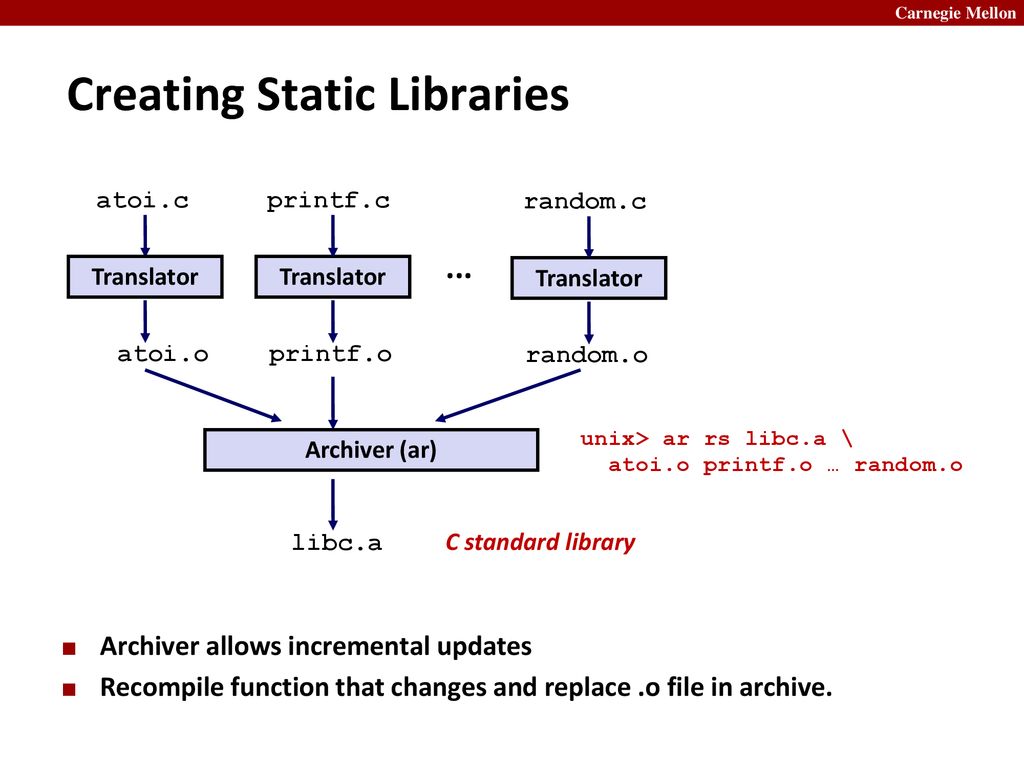 Carnegie Mellon

Creating Static Libraries

atoi.c printf.c random.c

Translator Translator ... Translator

atoi.o printf.o random.o

Archiver (ar)

unix> ar rs libc.a \
atoi.o printf.o … random.o

libc.a C standard library

■ Archiver allows incremental updates
■ Recompile function that changes and replace .o file in archive.